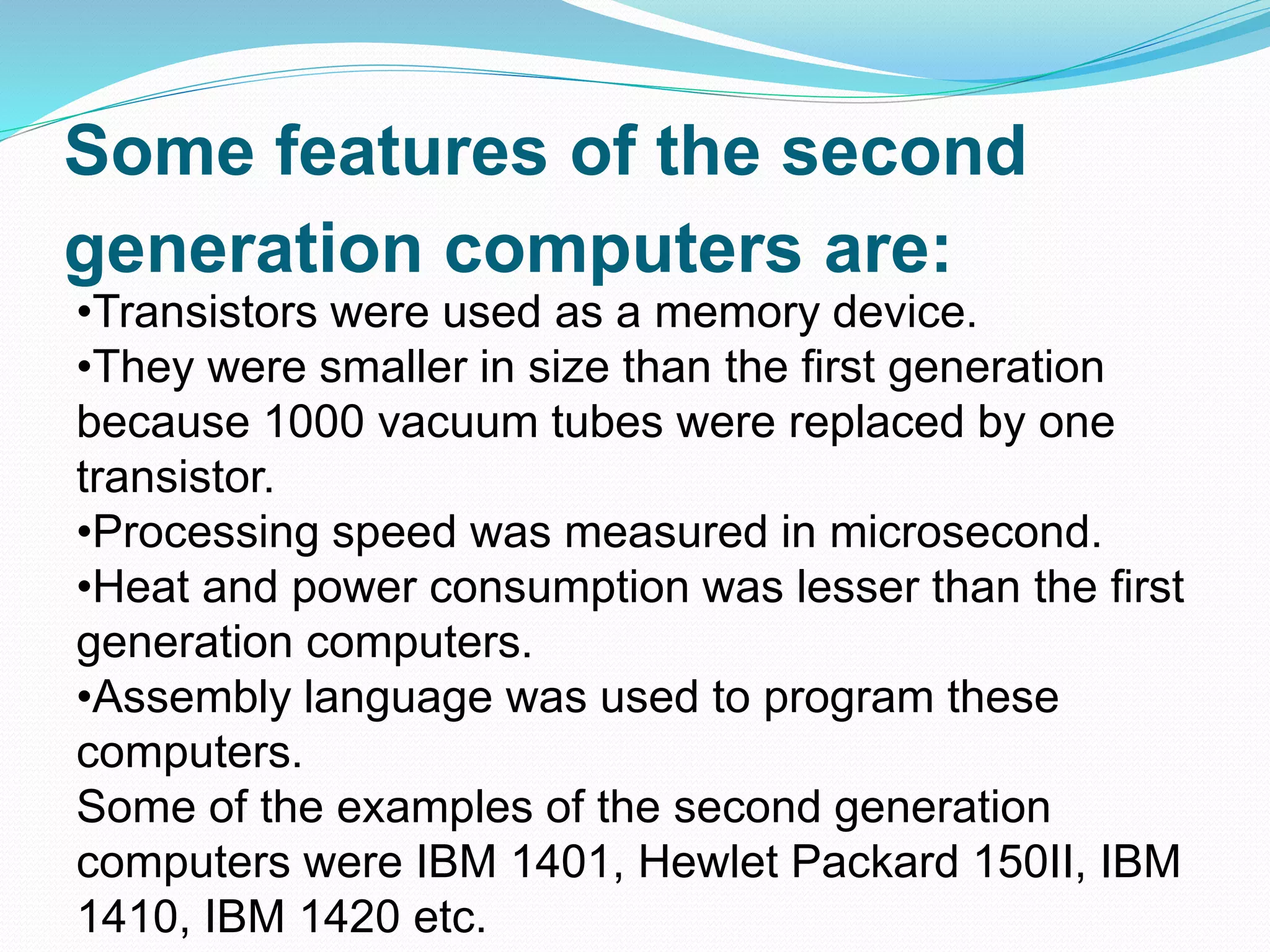 Some features of the second generation computers are:

•Transistors were used as a memory device.
•They were smaller in size than the first generation because 1000 vacuum tubes were replaced by one transistor.
•Processing speed was measured in microsecond.
•Heat and power consumption was lesser than the first generation computers.
•Assembly language was used to program these computers.
Some of the examples of the second generation computers were IBM 1401, Hewlet Packard 150II, IBM 1410, IBM 1420 etc.